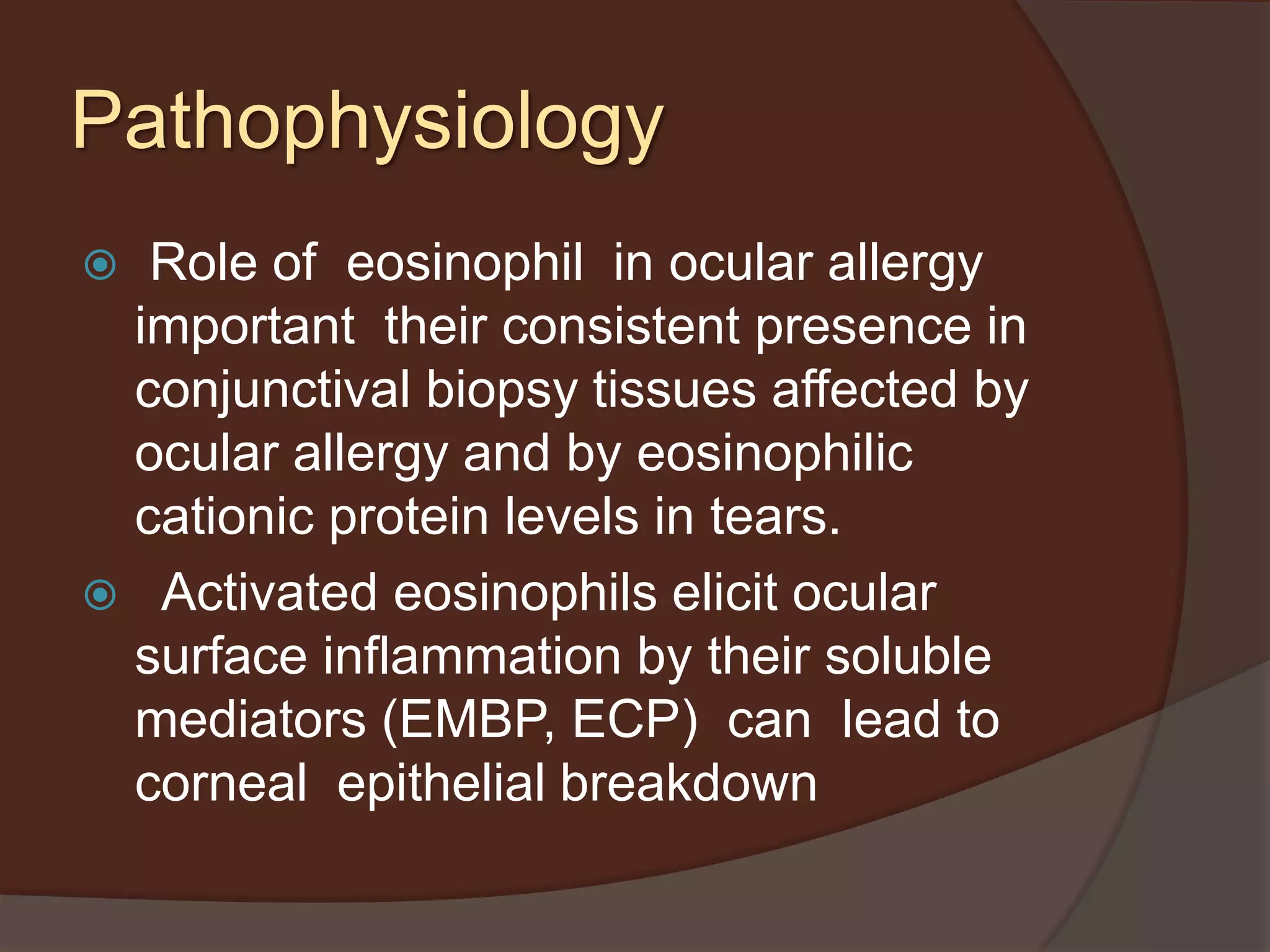 Pathophysiology

Role of eosinophil in ocular allergy important their consistent presence in conjunctival biopsy tissues affected by ocular allergy and by eosinophilic cationic protein levels in tears.

Activated eosinophils elicit ocular surface inflammation by their soluble mediators (EMBP, ECP) can lead to corneal epithelial breakdown